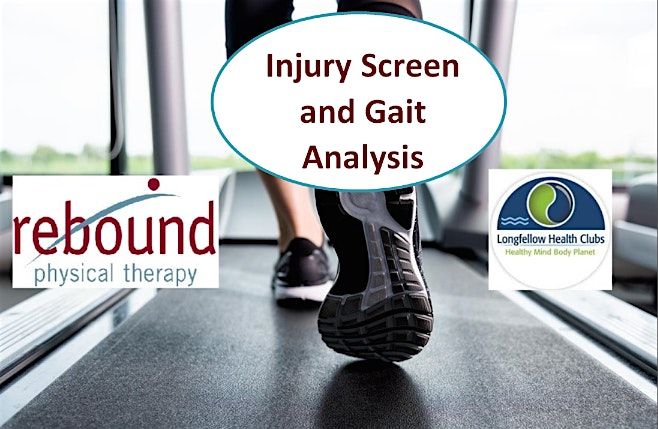 Injury Screen and Gait Analysis

rebound
physical therapy

Longfellow Health Clubs
Healthy Mind Body Planet